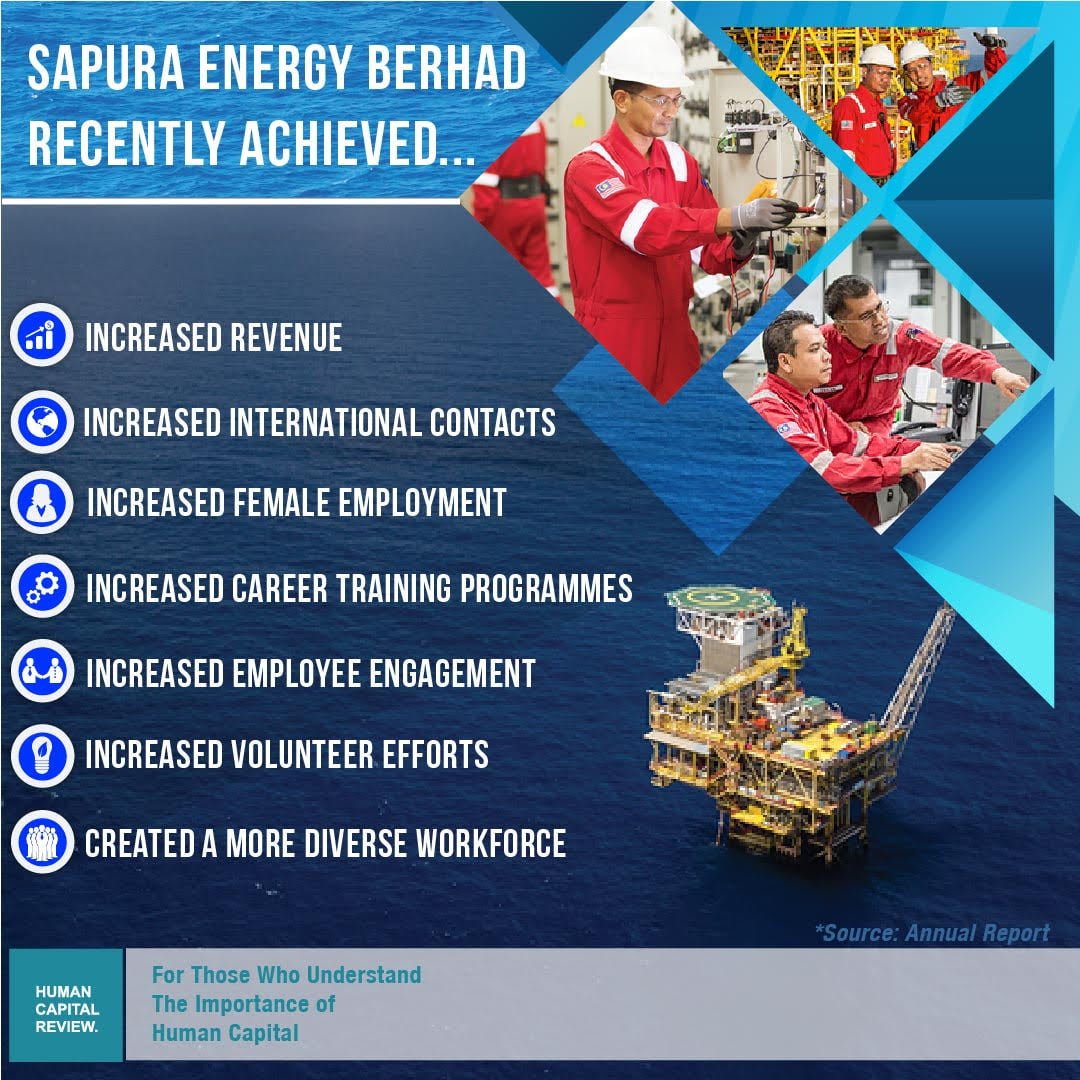 SAPURA ENERGY BERHAD RECENTLY ACHIEVED...

INCREASED REVENUE

INCREASED INTERNATIONAL CONTACTS

INCREASED FEMALE EMPLOYMENT

INCREASED CAREER TRAINING PROGRAMMES

INCREASED EMPLOYEE ENGAGEMENT

INCREASED VOLUNTEER EFFORTS

CREATED A MORE DIVERSE WORKFORCE

*Source: Annual Report

HUMAN CAPITAL REVIEW.

For Those Who Understand The Importance of Human Capital